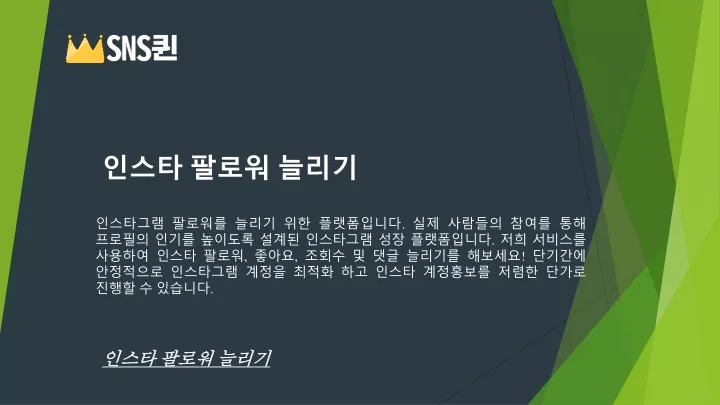 SNS퀸

인스타 팔로워 늘리기

인스타그램 팔로워를 늘리기 위한 플랫폼입니다. 실제 사람들의 참여를 통해 프로필의 인기를 높이도록 설계된 인스타그램 성장 플랫폼입니다. 저희 서비스를 사용하여 인스타 팔로워, 좋아요, 조회수 및 댓글 늘리기를 해보세요! 단기간에 안정적으로 인스타그램 계정을 최적화 하고 인스타 계정홍보를 저렴한 단가로 진행할 수 있습니다.

인스타 팔로워 늘리기